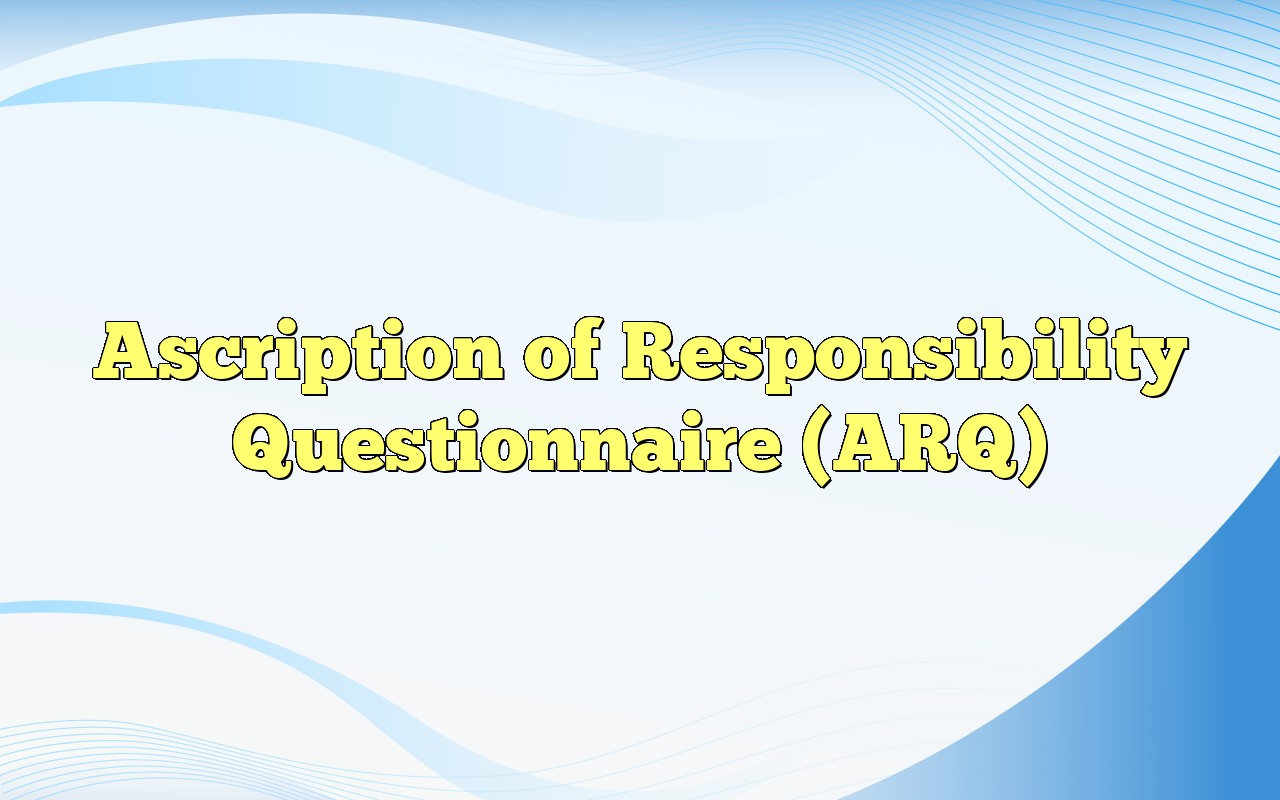 Ascription of Responsibility Questionnaire (ARQ)